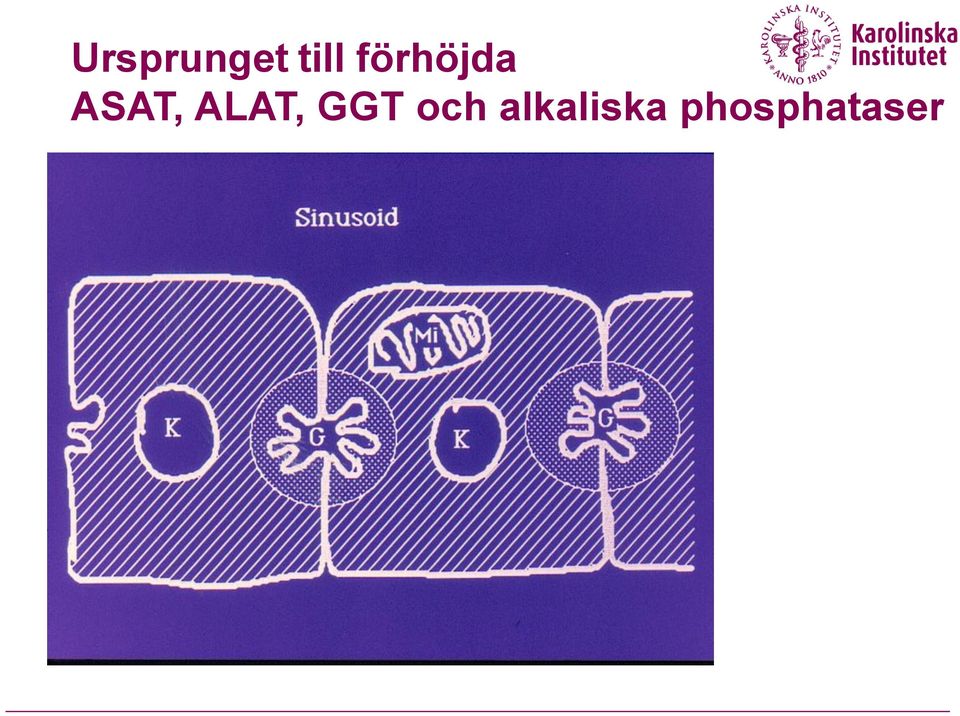 Ursprunget till förhöjda
ASAT, ALAT, GGT och alkaliska phosphataser

KAROLINSKA INSTITUTET ANNO 1810

Karolinska Institutet

Sinusoid

Mi

K

G

K

G